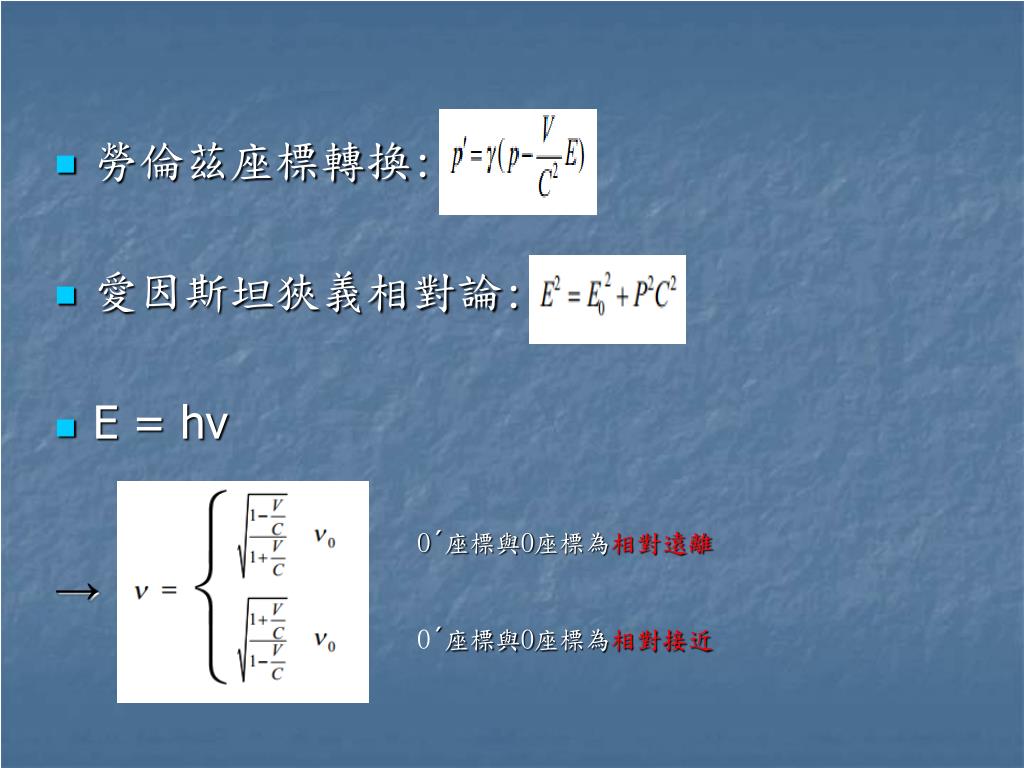 勞倫茲座標轉換: $p' = \gamma(p - \frac{V}{C^2}E)$

愛因斯坦狹義相對論: $E^2 = E_0^2 + P^2C^2$

E = hv

→ $\nu = \begin{cases} \sqrt{\frac{1-\frac{V}{C}}{1+\frac{V}{C}}} \quad \nu_0 \\ \sqrt{\frac{1+\frac{V}{C}}{1-\frac{V}{C}}} \quad \nu_0 \end{cases}$

0´座標與0座標為相對遠離

0´座標與0座標為相對接近